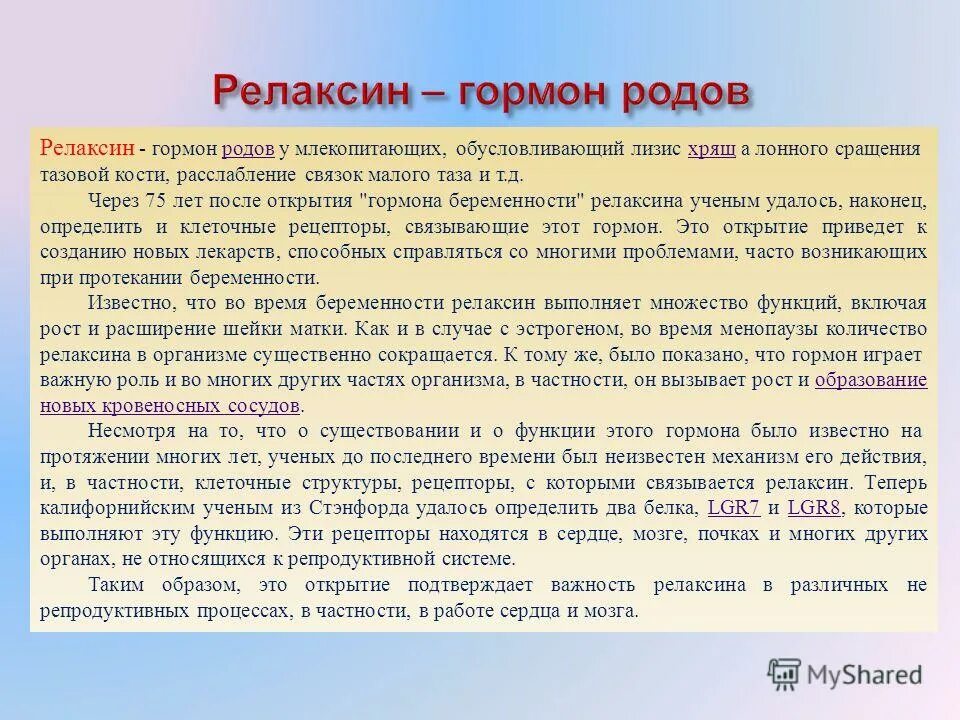 Релаксин – гормон родов

Релаксин - гормон родов у млекопитающих, обусловливающий лизис хрящ а лонного сращения тазовой кости, расслабление связок малого таза и т.д.

Через 75 лет после открытия "гормона беременности" релаксина ученым удалось, наконец, определить и клеточные рецепторы, связывающие этот гормон. Это открытие приведет к созданию новых лекарств, способных справляться со многими проблемами, часто возникающих при протекании беременности.

Известно, что во время беременности релаксин выполняет множество функций, включая рост и расширение шейки матки. Как и в случае с эстрогеном, во время менопаузы количество релаксина в организме существенно сокращается. К тому же, было показано, что гормон играет важную роль и во многих других частях организма, в частности, он вызывает рост и образование новых кровеносных сосудов.

Несмотря на то, что о существовании и о функции этого гормона было известно на протяжении многих лет, ученых до последнего времени был неизвестен механизм его действия, и, в частности, клеточные структуры, рецепторы, с которыми связывается релаксин. Теперь калифорнийским ученым из Стэнфорда удалось определить два белка, LGR7 и LGR8, которые выполняют эту функцию. Эти рецепторы находятся в сердце, мозге, почках и многих других органах, не относящихся к репродуктивной системе.

Таким образом, это открытие подтверждает важность релаксина в различных не репродуктивных процессах, в частности, в работе сердца и мозга.

MyShared